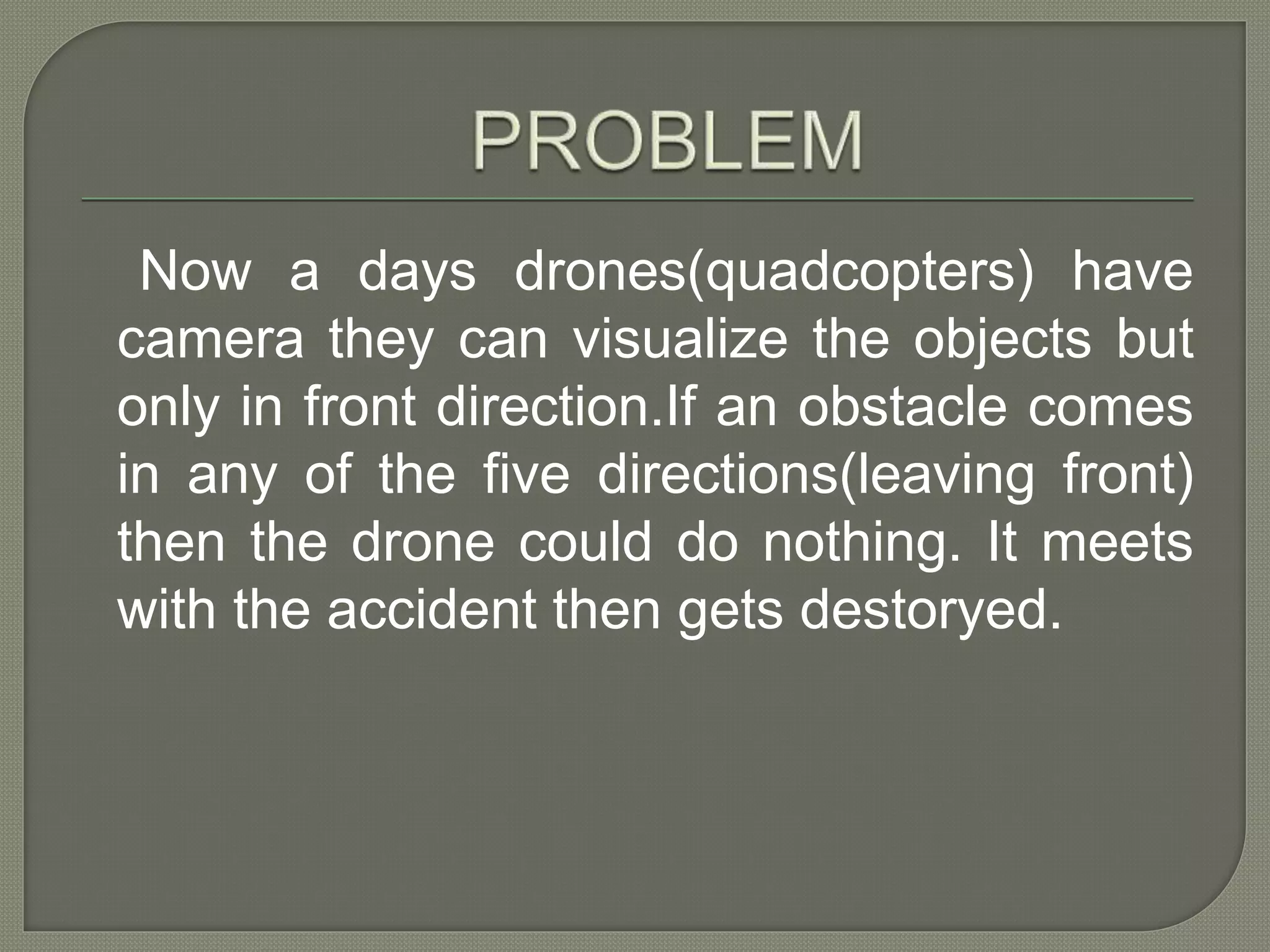 PROBLEM

Now a days drones(quadcopters) have camera they can visualize the objects but only in front direction.If an obstacle comes in any of the five directions(leaving front) then the drone could do nothing. It meets with the accident then gets destoryed.